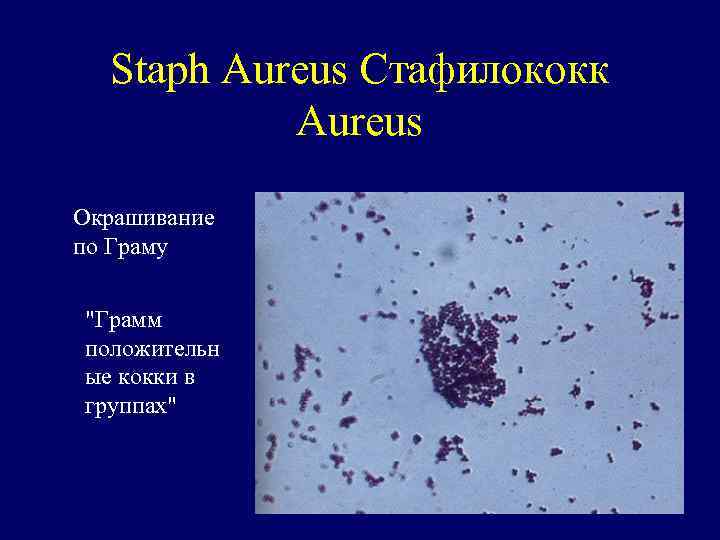 Staph Aureus Стафилококк Aureus

Окрашивание по Граму

"Грамм положительн ые кокки в группах"